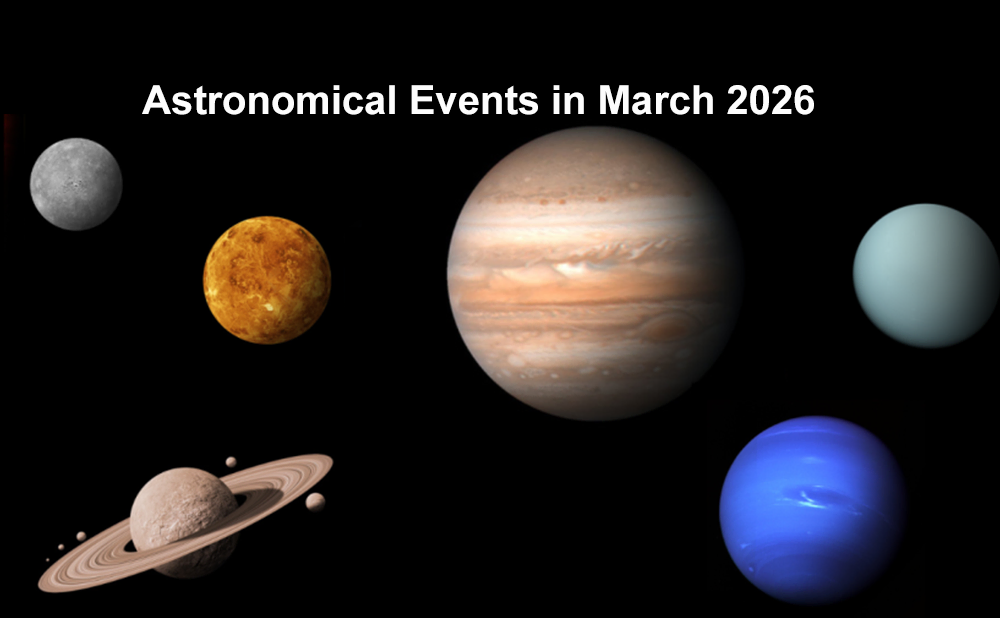 Astronomical Events in March 2026